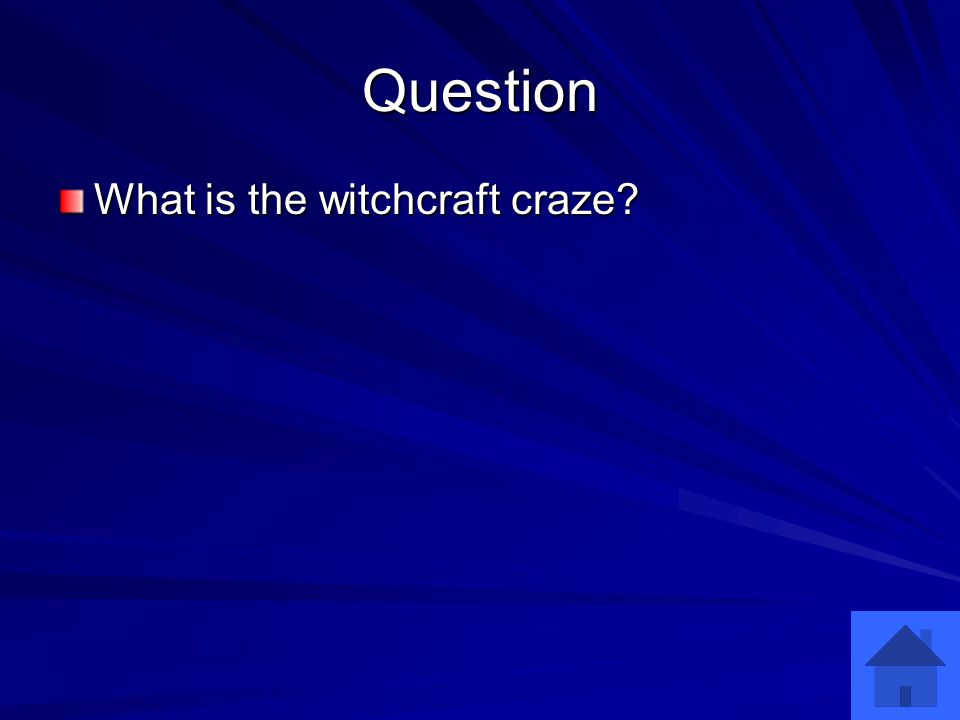 Question

What is the witchcraft craze?